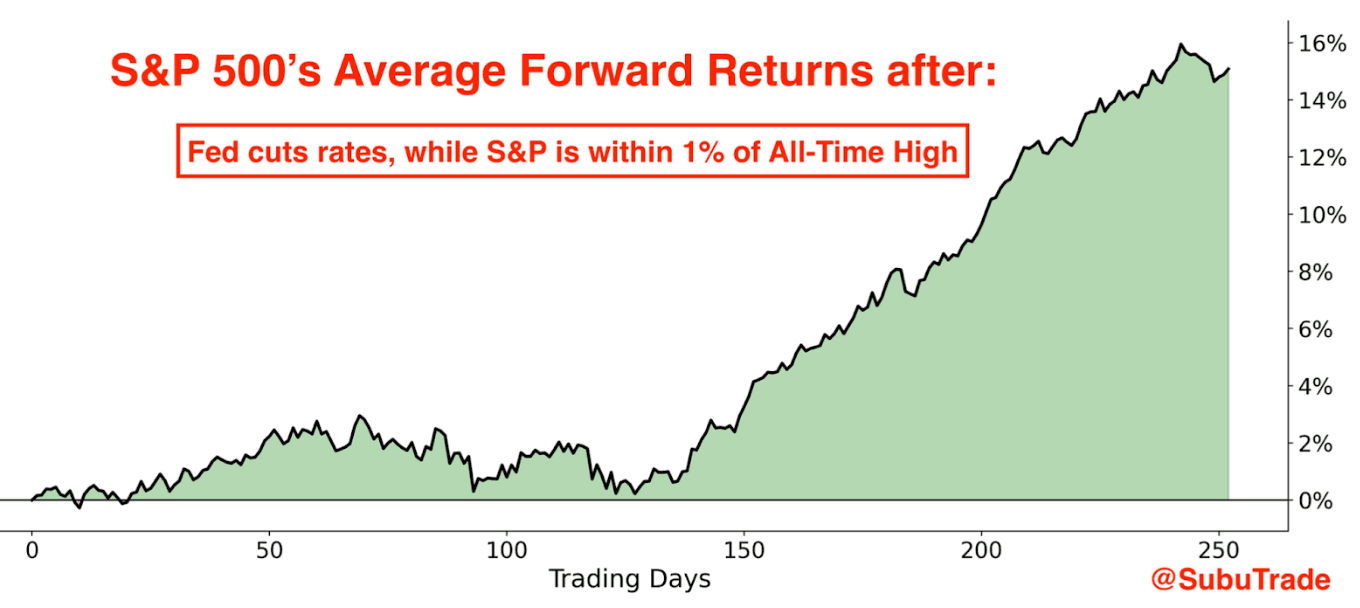 S&P 500's Average Forward Returns after:

Fed cuts rates, while S&P is within 1% of All-Time High

16%
14%
12%
10%
8%
6%
4%
2%
0%

0
50
100
150
200
250

Trading Days

@SubuTrade